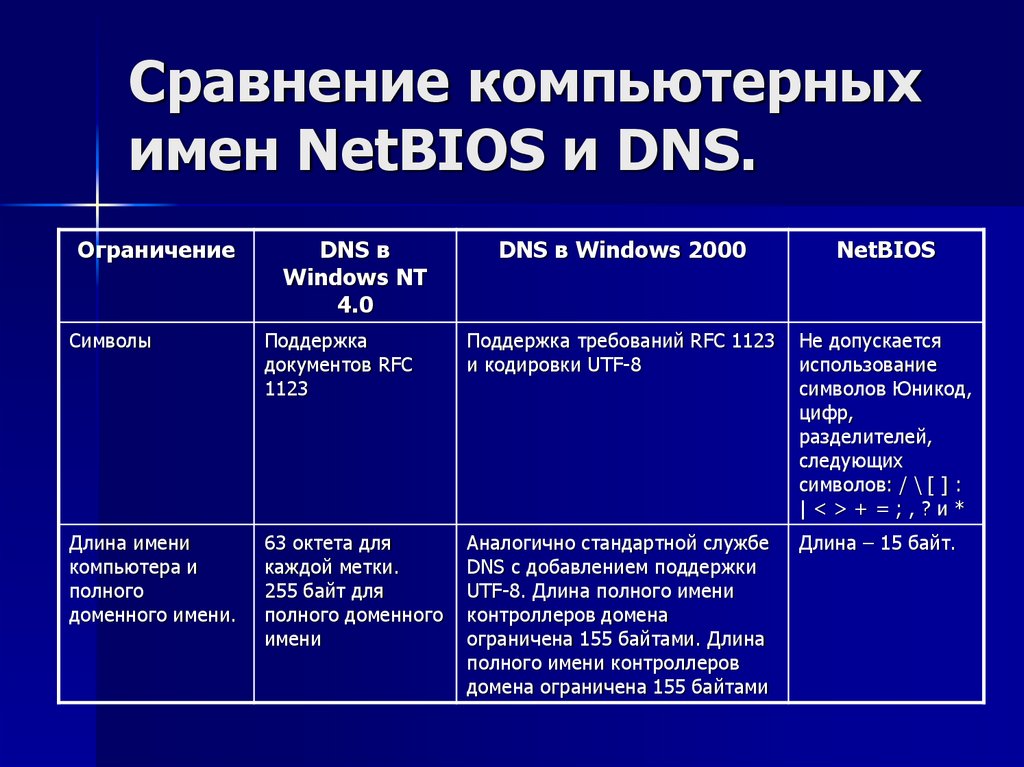 Сравнение компьютерных имен NetBIOS и DNS.

| Ограничение | DNS в Windows NT 4.0 | DNS в Windows 2000 | NetBIOS |
|---|---|---|---|
| Символы | Поддержка документов RFC 1123 | Поддержка требований RFC 1123 и кодировки UTF-8 | Не допускается использование символов Юникод, цифр, разделителей, следующих символов: / \ [ ] : \| < > + = ; , ? и * |
| Длина имени компьютера и полного доменного имени. | 63 октета для каждой метки. 255 байт для полного доменного имени | Аналогично стандартной службе DNS с добавлением поддержки UTF-8. Длина полного имени контроллеров домена ограничена 155 байтами. Длина полного имени контроллеров домена ограничена 155 байтами | Длина – 15 байт. |